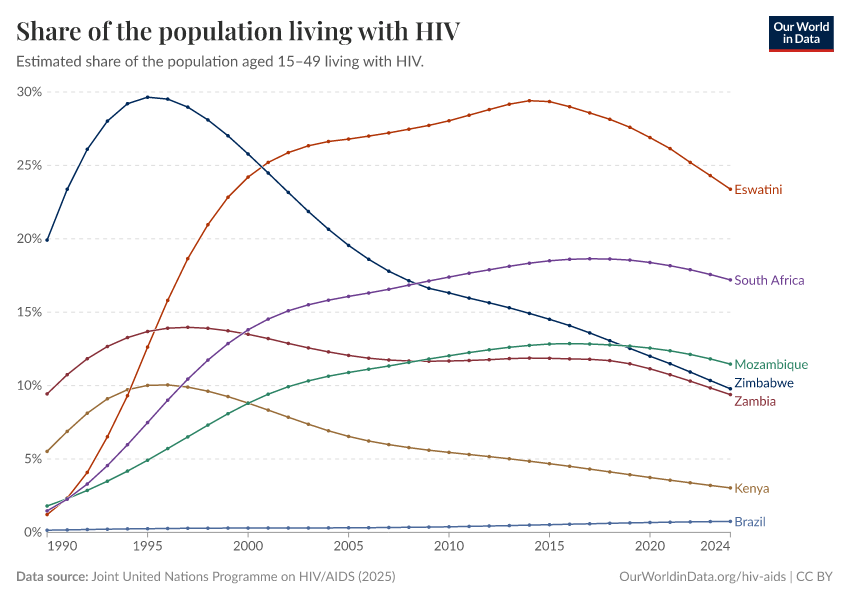 Share of the population living with HIV

Our World in Data

Estimated share of the population aged 15–49 living with HIV.

30%
25%
20%
15%
10%
5%
0%

1990 1995 2000 2005 2010 2015 2020 2024

Eswatini
South Africa
Mozambique
Zimbabwe
Zambia
Kenya
Brazil

Data source: Joint United Nations Programme on HIV/AIDS (2025)

OurWorldinData.org/hiv-aids | CC BY